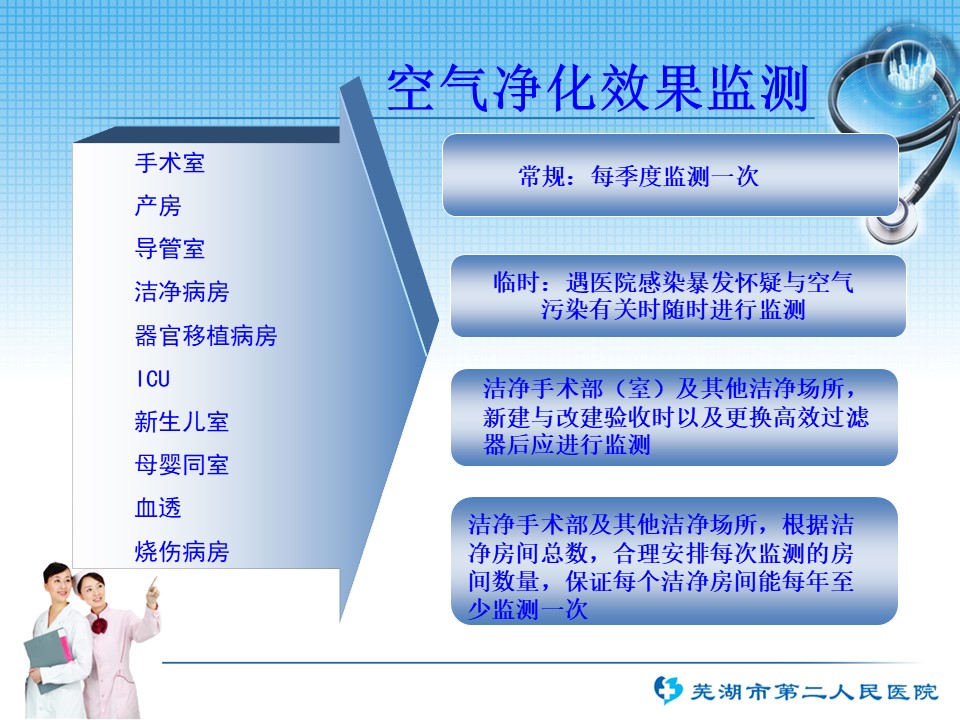 空气净化效果监测

手术室
产房
导管室
洁净病房
器官移植病房
ICU
新生儿室
母婴同室
血透
烧伤病房

常规：每季度监测一次

临时：遇医院感染暴发怀疑与空气污染有关时随时进行监测

洁净手术部（室）及其他洁净场所，新建与改建验收时以及更换高效过滤器后应进行监测

洁净手术部及其他洁净场所，根据洁净房间总数，合理安排每次监测的房间数量，保证每个洁净房间能每年至少监测一次

芜湖市第二人民医院